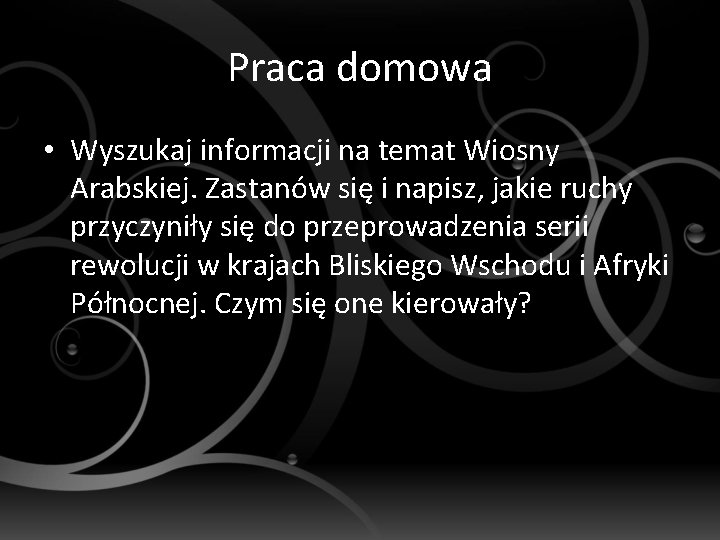 Praca domowa

• Wyszukaj informacji na temat Wiosny Arabskiej. Zastanów się i napisz, jakie ruchy przyczyniły się do przeprowadzenia serii rewolucji w krajach Bliskiego Wschodu i Afryki Północnej. Czym się one kierowały?